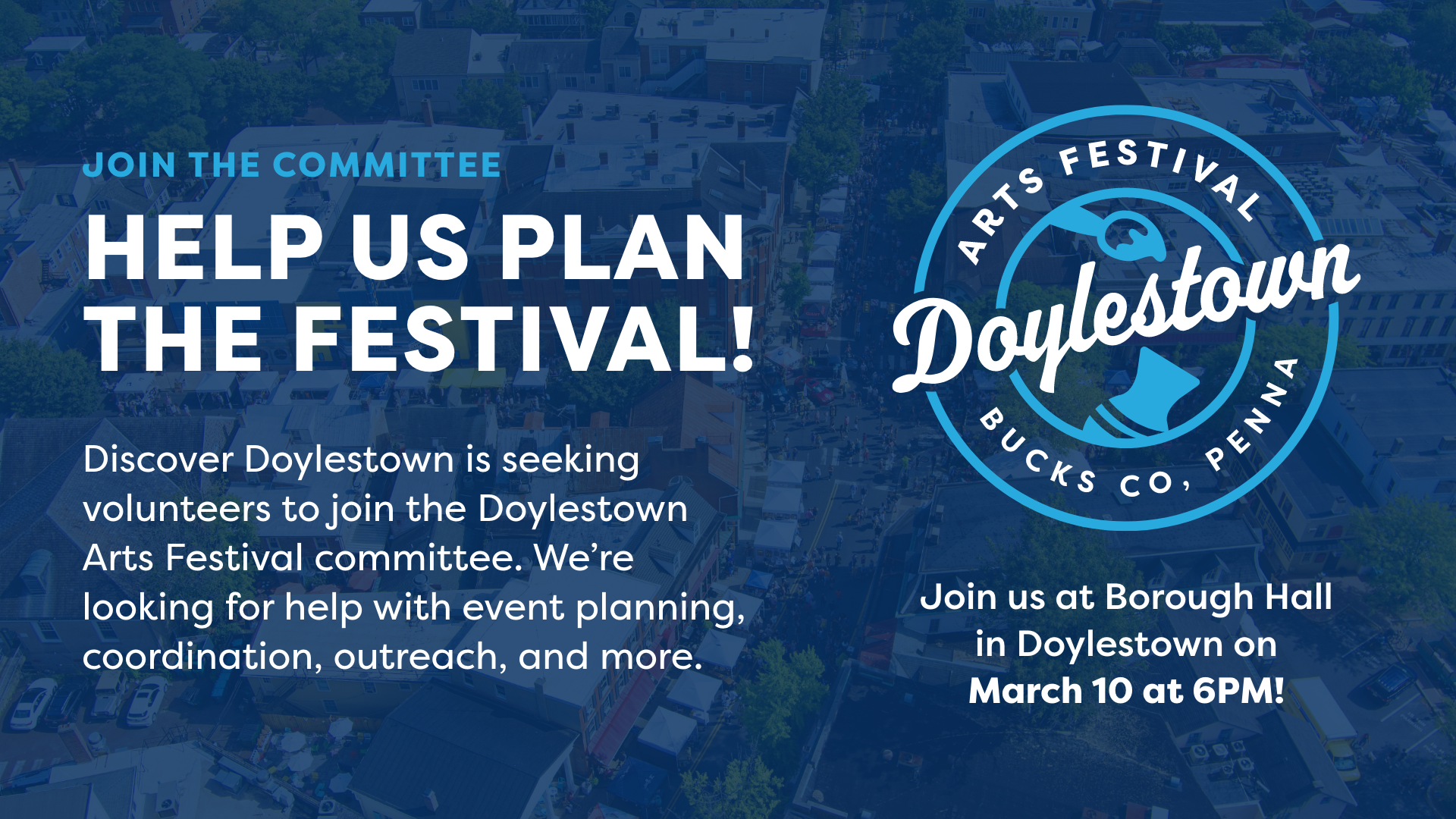 JOIN THE COMMITTEE

HELP US PLAN THE FESTIVAL!

Discover Doylestown is seeking volunteers to join the Doylestown Arts Festival committee. We're looking for help with event planning, coordination, outreach, and more.

ARTS FESTIVAL

Doylestown

BUCKS CO, PENNA

Join us at Borough Hall in Doylestown on March 10 at 6PM!